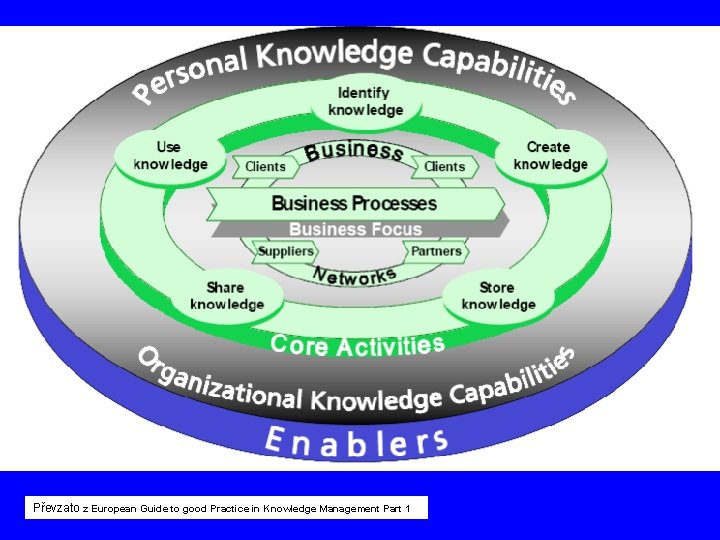 Personal Knowledge Capabilities

Identify knowledge

Use knowledge

Create knowledge

Business

Clients

Clients

Business Processes

Business Focus

Suppliers

Partners

Networks

Share knowledge

Store knowledge

Core Activities

Organizational Knowledge Capabilities

Enablers

Převzato z European Guide to good Practice in Knowledge Management Part 1